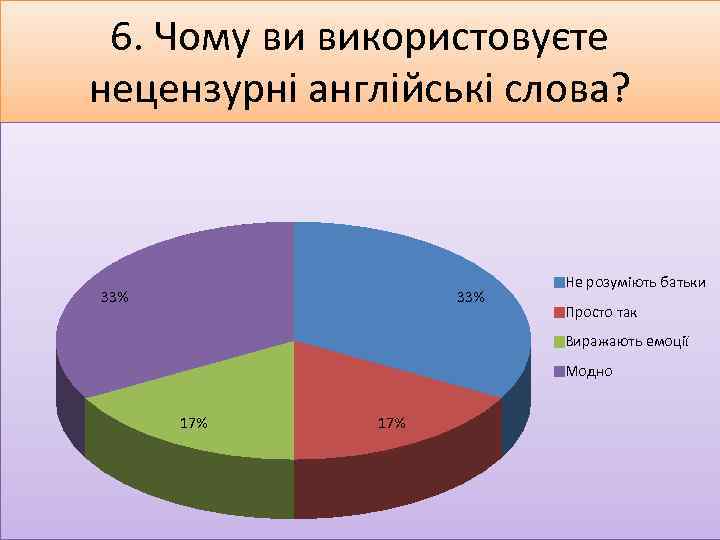 6. Чому ви використовуєте нецензурні англійські слова?

33%
33%
17%
17%

Не розуміють батьки
Просто так
Виражають емоції
Модно